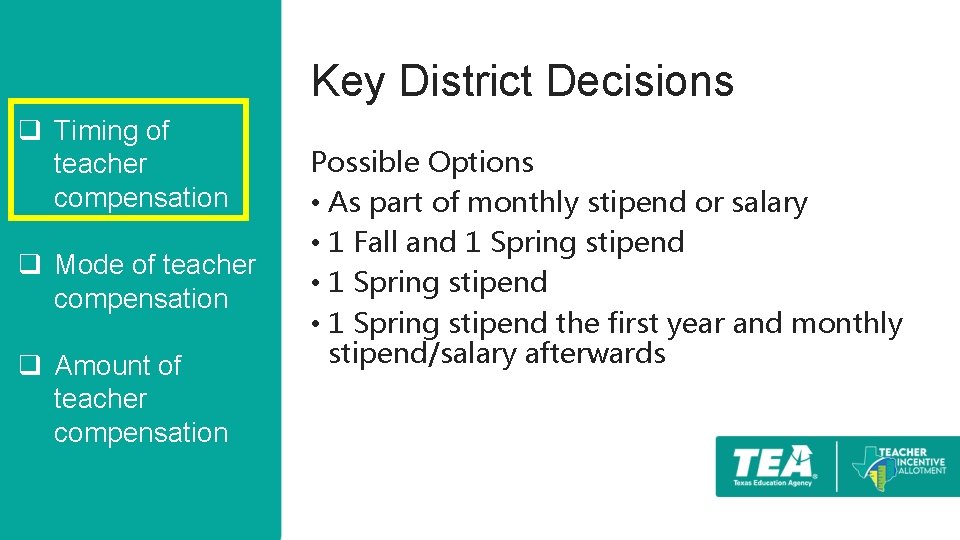 ❑ Timing of teacher compensation

❑ Mode of teacher compensation

❑ Amount of teacher compensation

Key District Decisions

Possible Options
• As part of monthly stipend or salary
• 1 Fall and 1 Spring stipend
• 1 Spring stipend
• 1 Spring stipend the first year and monthly stipend/salary afterwards

TEA Texas Education Agency

TEACHER INCENTIVE ALLOTMENT